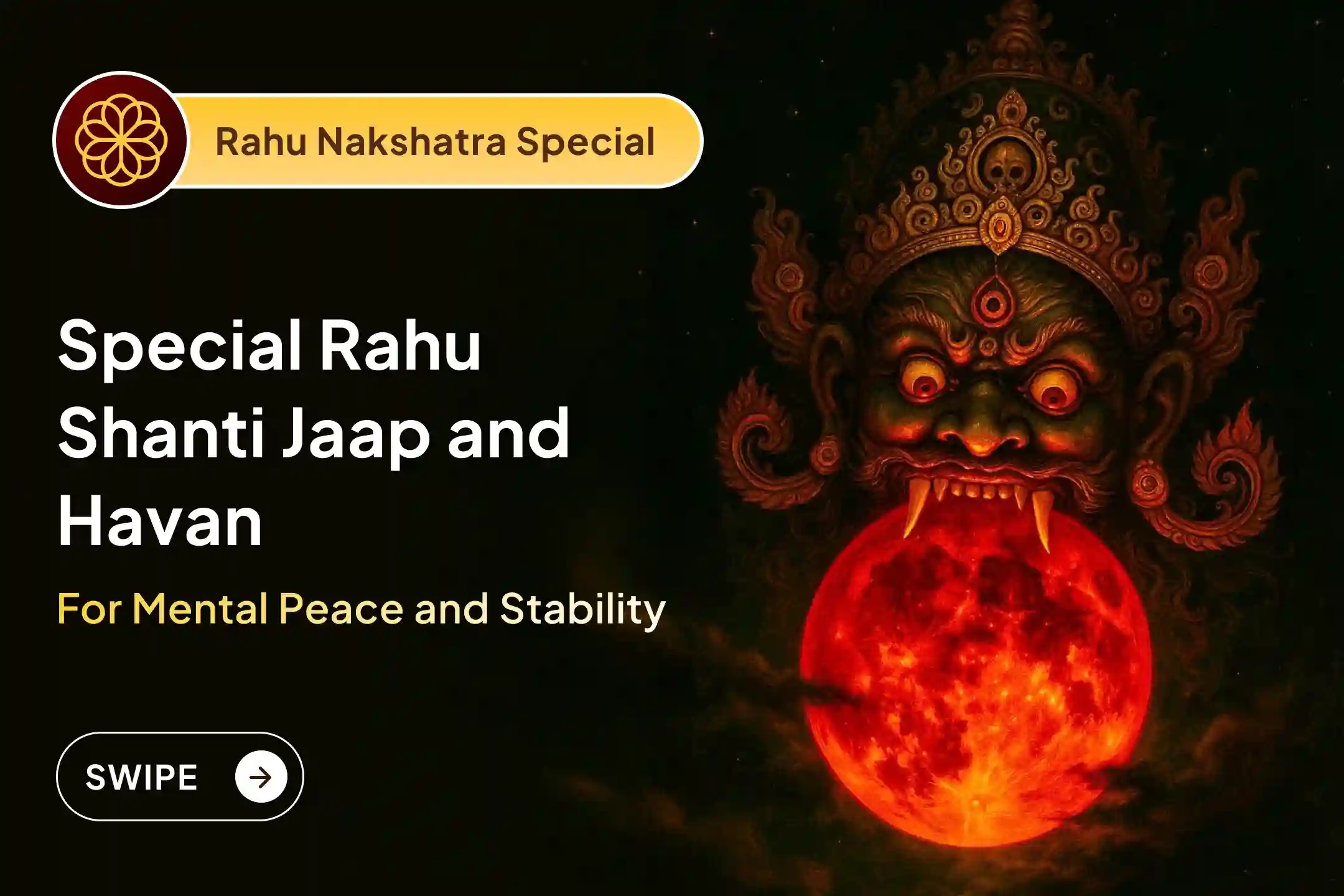 Rahu Nakshatra Special

Special Rahu Shanti Jaap and Havan

For Mental Peace and Stability

SWIPE